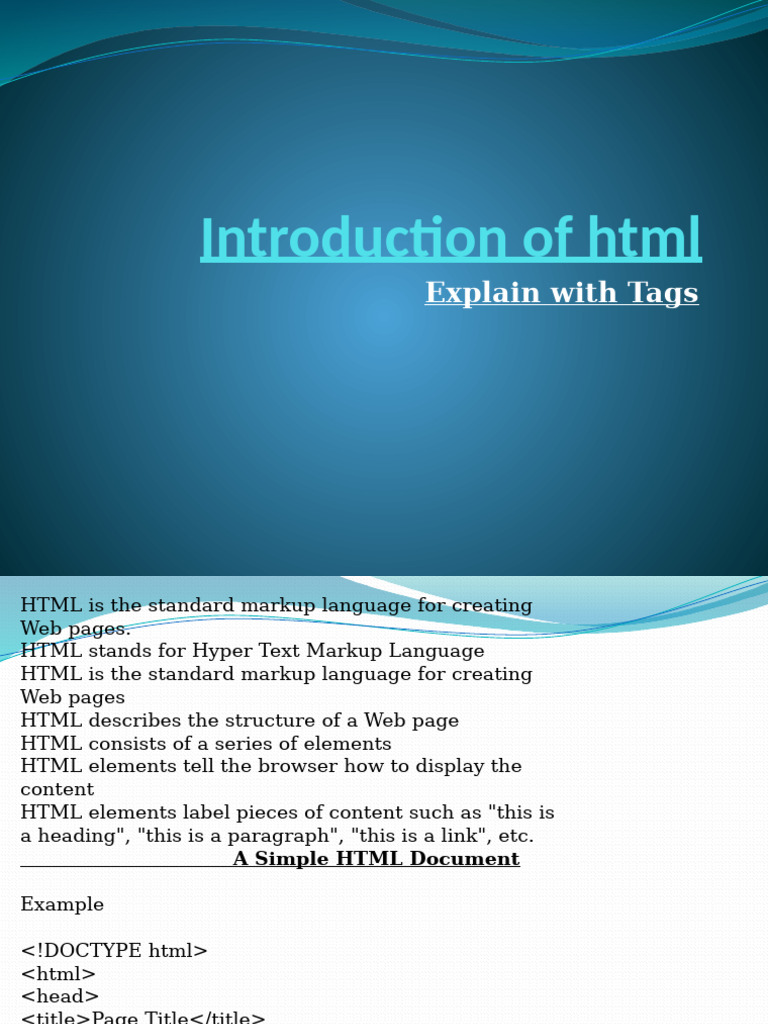 Introduction of html

Explain with Tags

HTML is the standard markup language for creating Web pages.
HTML stands for Hyper Text Markup Language
HTML is the standard markup language for creating Web pages
HTML describes the structure of a Web page
HTML consists of a series of elements
HTML elements tell the browser how to display the content
HTML elements label pieces of content such as "this is a heading", "this is a paragraph", "this is a link", etc.

A Simple HTML Document

Example

<!DOCTYPE html>
<html>
<head>
<title>Page Title</title>